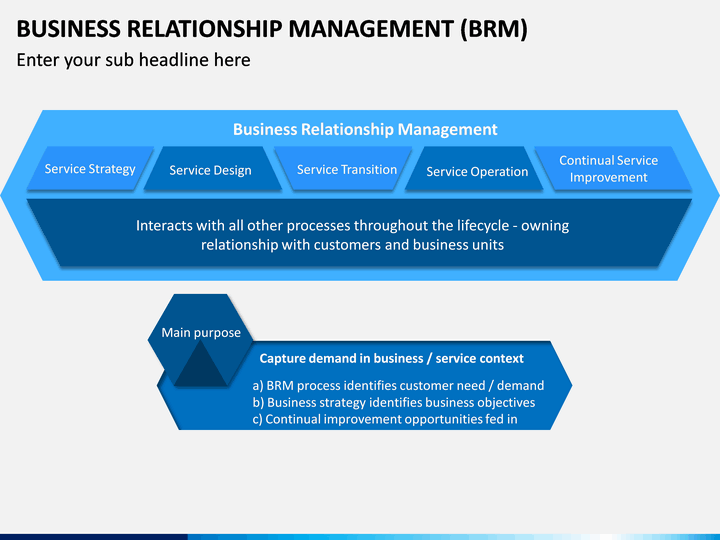 BUSINESS RELATIONSHIP MANAGEMENT (BRM)

Enter your sub headline here

Business Relationship Management

Service Strategy

Service Design

Service Transition

Service Operation

Continual Service Improvement

Interacts with all other processes throughout the lifecycle - owning relationship with customers and business units

Main purpose

Capture demand in business / service context

a) BRM process identifies customer need / demand
b) Business strategy identifies business objectives
c) Continual improvement opportunities fed in